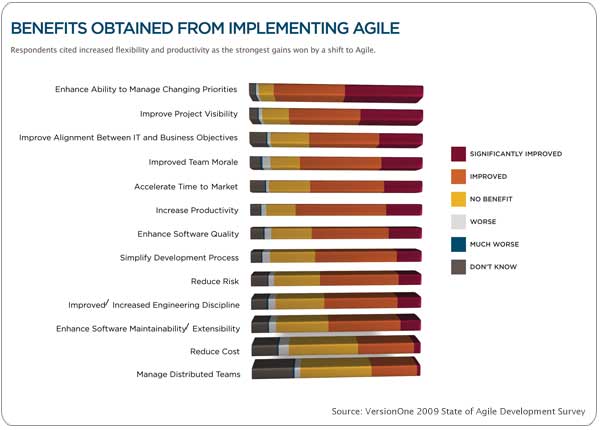 BENEFITS OBTAINED FROM IMPLEMENTING AGILE

Respondents cited increased flexibility and productivity as the strongest gains won by a shift to Agile.

Enhance Ability to Manage Changing Priorities
Improve Project Visibility
Improve Alignment Between IT and Business Objectives
Improved Team Morale
Accelerate Time to Market
Increase Productivity
Enhance Software Quality
Simplify Development Process
Reduce Risk
Improved/ Increased Engineering Discipline
Enhance Software Maintainability/ Extensibility
Reduce Cost
Manage Distributed Teams

SIGNIFICANTLY IMPROVED
IMPROVED
NO BENEFIT
WORSE
MUCH WORSE
DON'T KNOW

Source: VersionOne 2009 State of Agile Development Survey